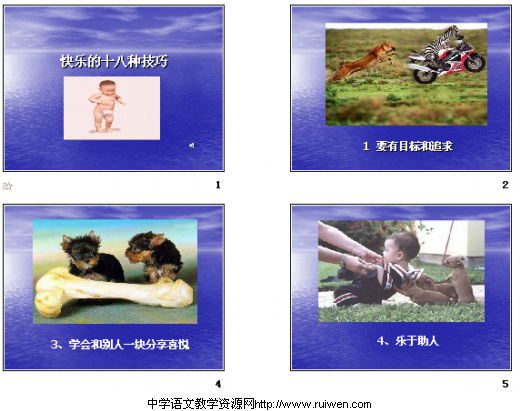 快乐的十八种技巧

1

1 要有目标和追求

2

3、学会和别人一块分享喜悦

4

4、乐于助人

5

中学语文教学资源网http://www.ruiwen.com